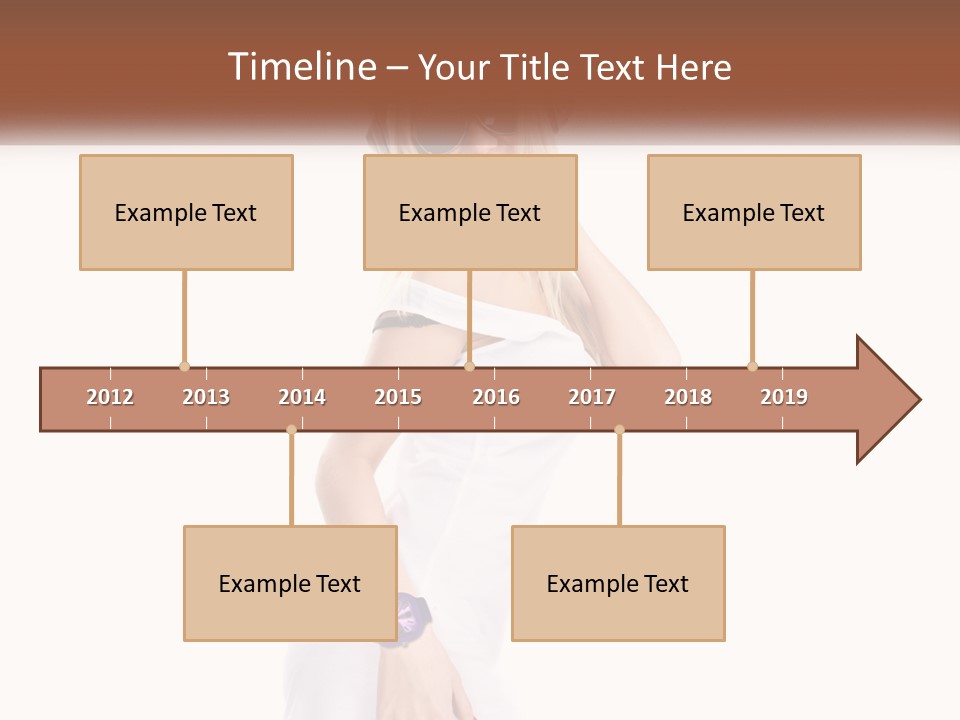 Timeline – Your Title Text Here

Example Text

Example Text

Example Text

2012 2013 2014 2015 2016 2017 2018 2019

Example Text

Example Text